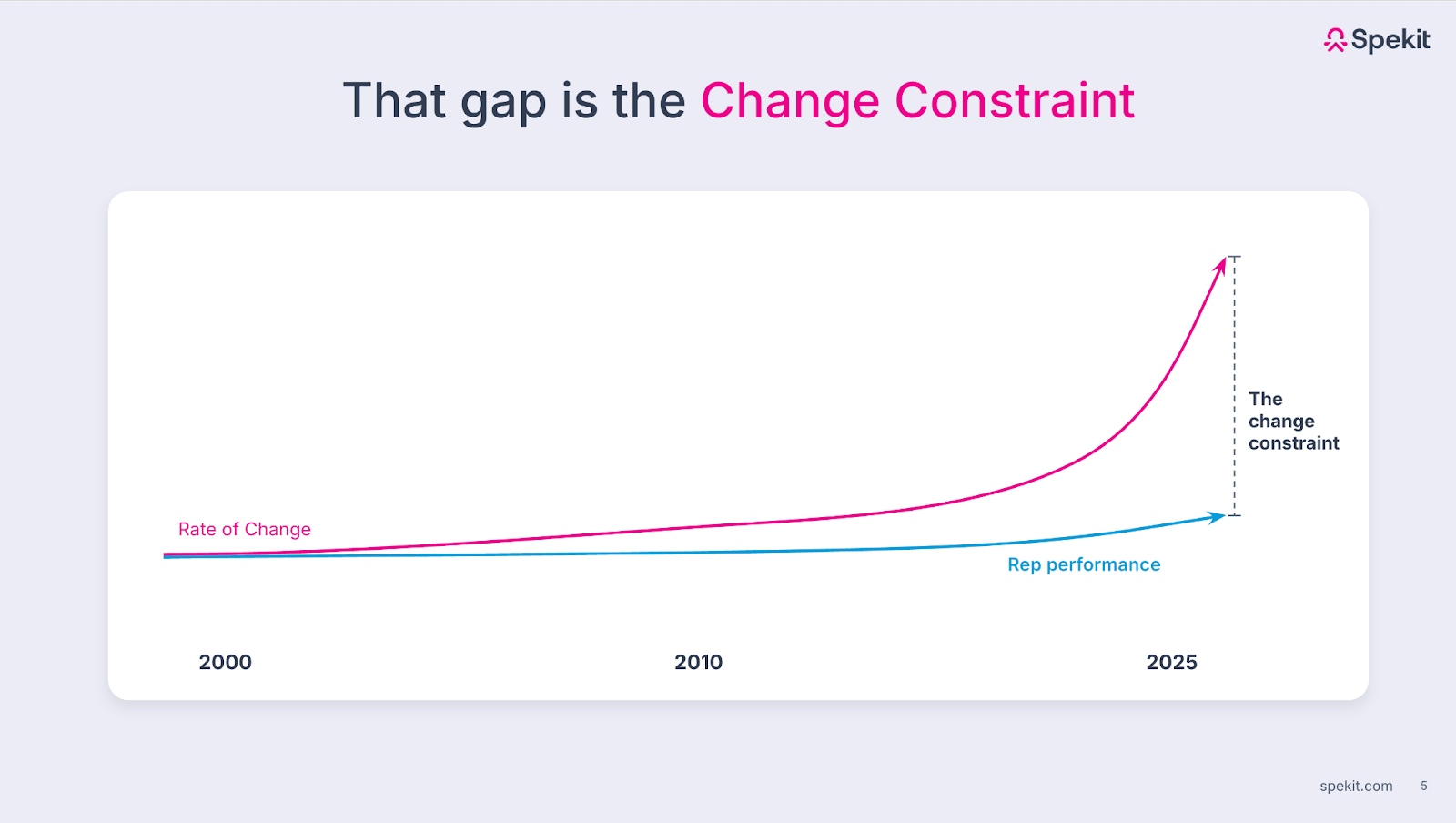 Spekit

That gap is the Change Constraint

The change constraint

Rate of Change

Rep performance

2000

2010

2025

spekit.com 5